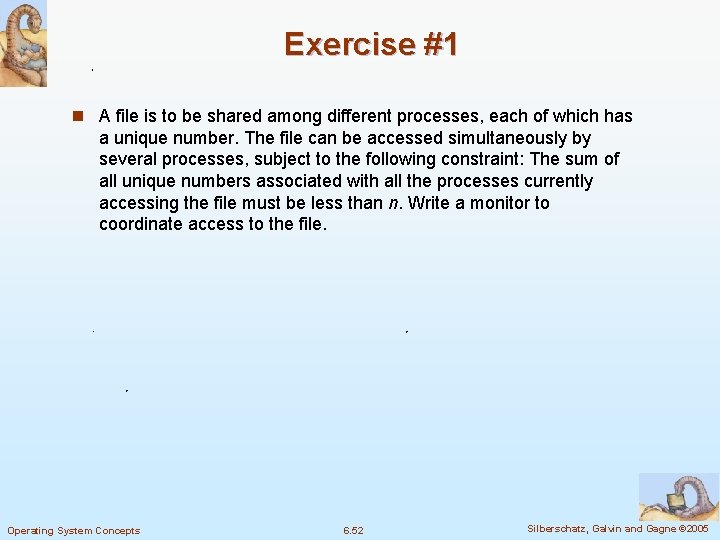 Exercise #1

A file is to be shared among different processes, each of which has a unique number. The file can be accessed simultaneously by several processes, subject to the following constraint: The sum of all unique numbers associated with all the processes currently accessing the file must be less than $n$. Write a monitor to coordinate access to the file.

Operating System Concepts

6.52

Silberschatz, Galvin and Gagne ©2005